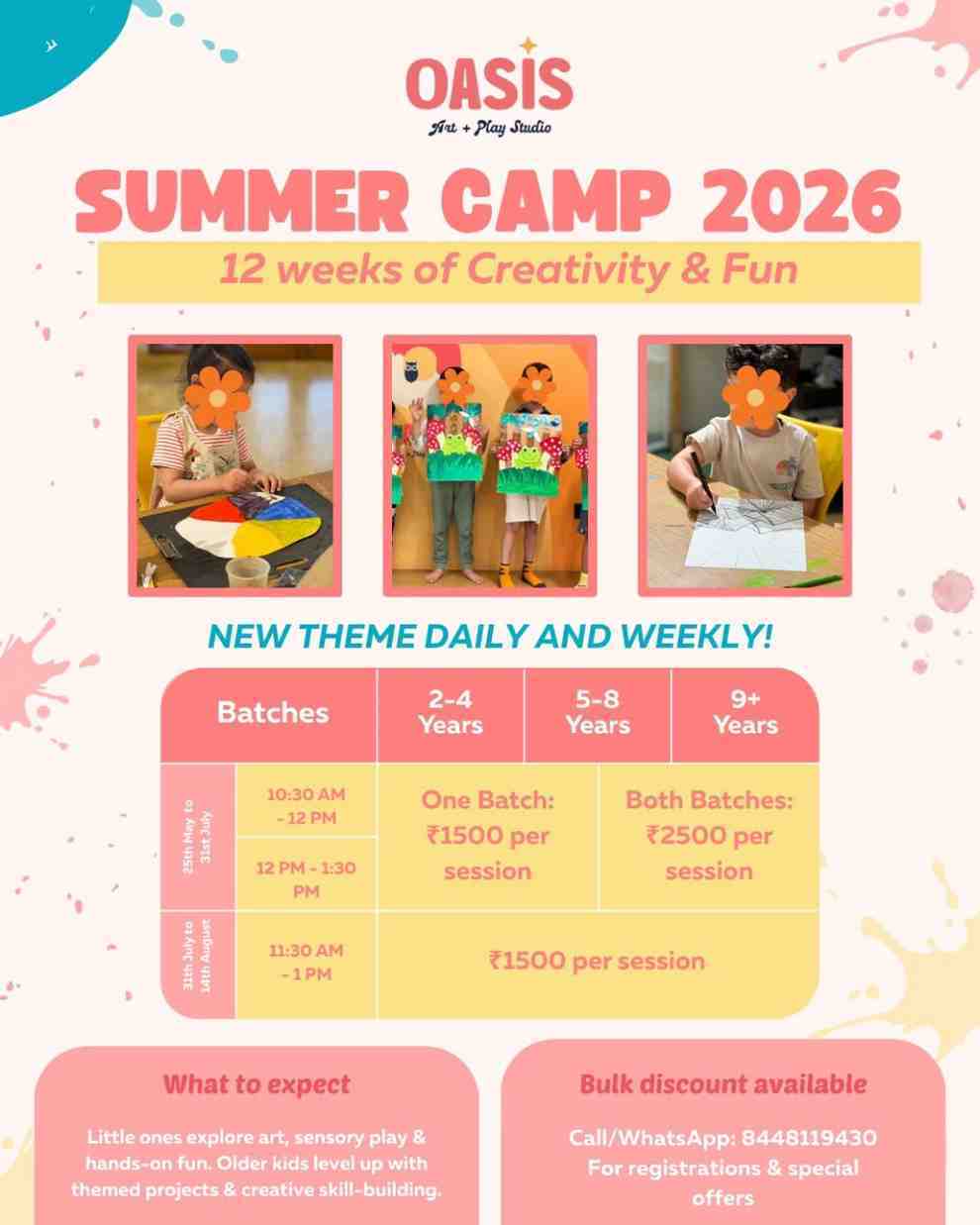 OASIS
Art + Play Studio

SUMMER CAMP 2026

12 weeks of Creativity & Fun

NEW THEME DAILY AND WEEKLY!

| Batches | | 2-4 Years | 5-8 Years | 9+ Years |
|---|---|---|---|---|
| 25th May to 31st July | 10:30 AM - 12 PM | One Batch: ₹1500 per session | | Both Batches: ₹2500 per session |
| | 12 PM - 1:30 PM | | | |
| 31th July to 14th August | 11:30 AM - 1 PM | ₹1500 per session | | |

What to expect

Little ones explore art, sensory play & hands-on fun. Older kids level up with themed projects & creative skill-building.

Bulk discount available

Call/WhatsApp: 8448119430
For registrations & special offers